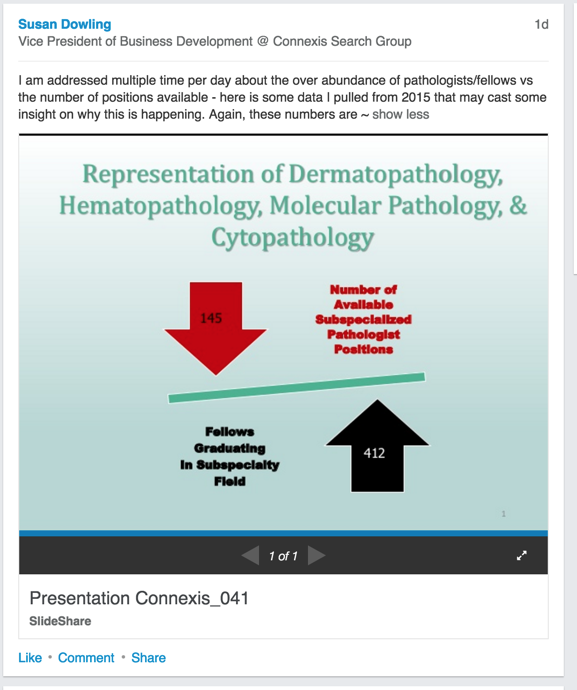 Susan Dowling
1d
Vice President of Business Development @ Connexis Search Group

I am addressed multiple time per day about the over abundance of pathologists/fellows vs the number of positions available - here is some data I pulled from 2015 that may cast some insight on why this is happening. Again, these numbers are ~ show less

Representation of Dermatopathology, Hematopathology, Molecular Pathology, & Cytopathology

145

Number of Available Subspecialized Pathologist Positions

Fellows Graduating In Subspecialty Field

412

1

1 of 1

Presentation Connexis_041
SlideShare

Like • Comment • Share